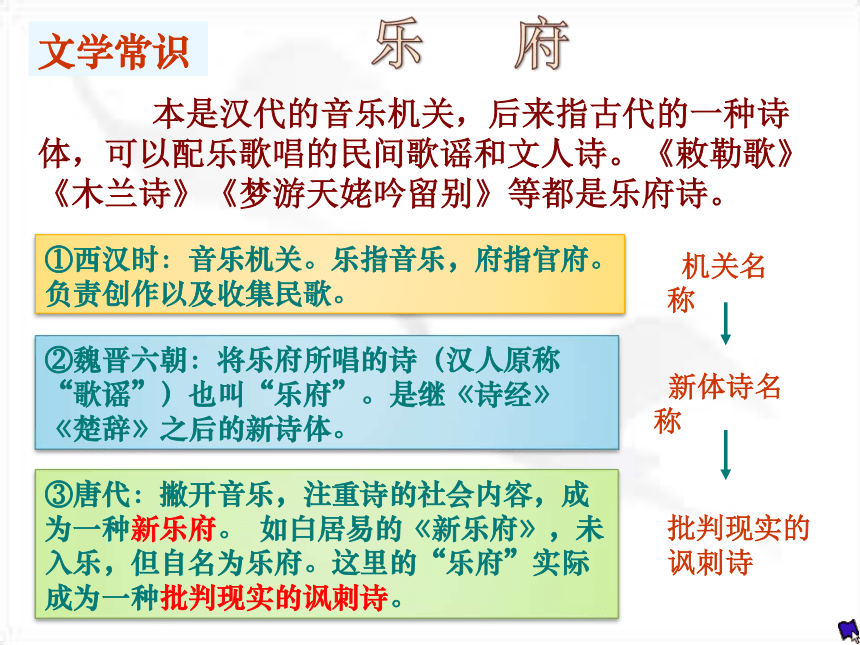 文学常识

乐　府

本是汉代的音乐机关，后来指古代的一种诗体，可以配乐歌唱的民间歌谣和文人诗。《敕勒歌》《木兰诗》《梦游天姥吟留别》等都是乐府诗。

①西汉时：音乐机关。乐指音乐，府指官府。负责创作以及收集民歌。

②魏晋六朝：将乐府所唱的诗（汉人原称“歌谣”）也叫“乐府”。是继《诗经》《楚辞》之后的新诗体。

③唐代：撇开音乐，注重诗的社会内容，成为一种新乐府。 如白居易的《新乐府》，未入乐，但自名为乐府。这里的“乐府”实际成为一种批判现实的讽刺诗。

机关名称

新体诗名称

批判现实的讽刺诗